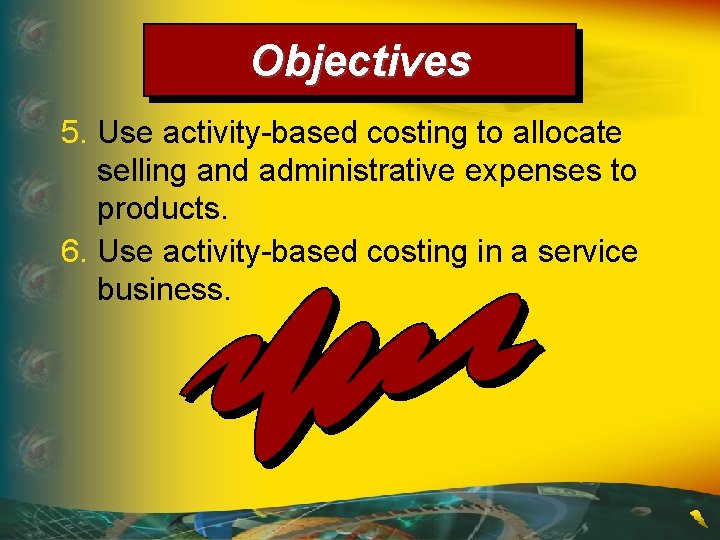 Objectives

5. Use activity-based costing to allocate selling and administrative expenses to products.

6. Use activity-based costing in a service business.